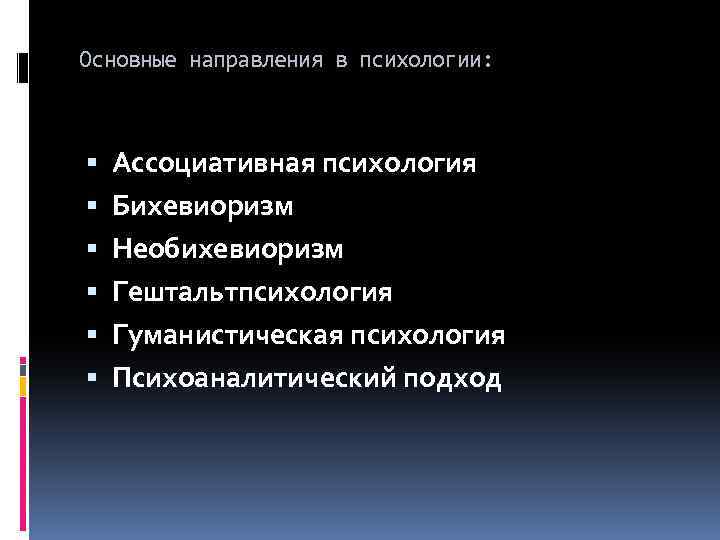 Основные направления в психологии:

- Ассоциативная психология
- Бихевиоризм
- Необихевиоризм
- Гештальтпсихология
- Гуманистическая психология
- Психоаналитический подход